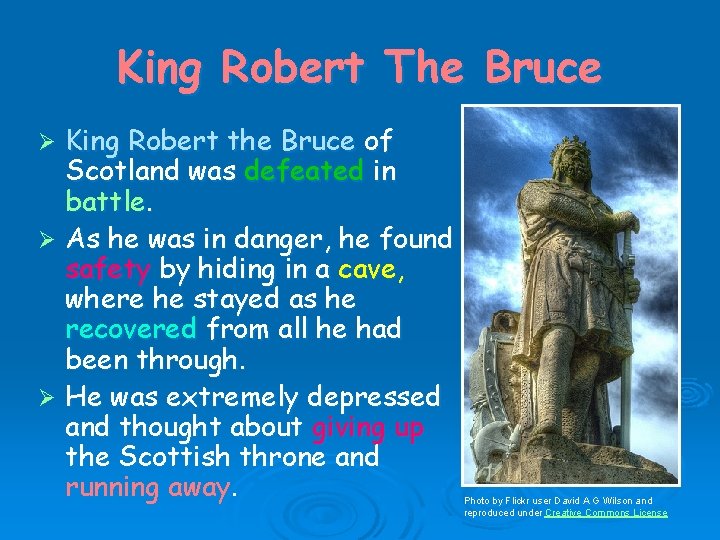 King Robert The Bruce

➢ King Robert the Bruce of Scotland was defeated in battle.

➢ As he was in danger, he found safety by hiding in a cave, where he stayed as he recovered from all he had been through.

➢ He was extremely depressed and thought about giving up the Scottish throne and running away.

Photo by Flickr user David A G Wilson and reproduced under Creative Commons License